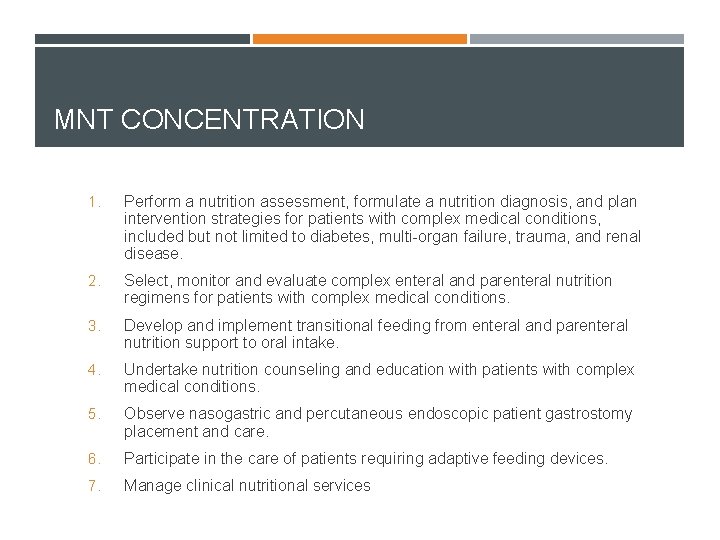 MNT CONCENTRATION

1. Perform a nutrition assessment, formulate a nutrition diagnosis, and plan intervention strategies for patients with complex medical conditions, included but not limited to diabetes, multi-organ failure, trauma, and renal disease.

2. Select, monitor and evaluate complex enteral and parenteral nutrition regimens for patients with complex medical conditions.

3. Develop and implement transitional feeding from enteral and parenteral nutrition support to oral intake.

4. Undertake nutrition counseling and education with patients with complex medical conditions.

5. Observe nasogastric and percutaneous endoscopic patient gastrostomy placement and care.

6. Participate in the care of patients requiring adaptive feeding devices.

7. Manage clinical nutritional services